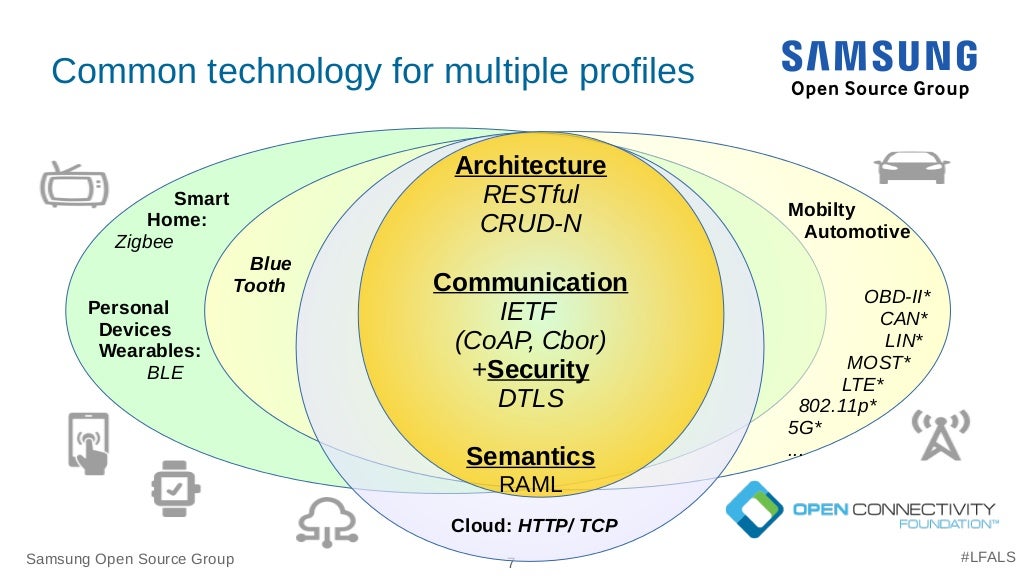 Common technology for multiple profiles

SAMSUNG
Open Source Group

Smart Home: Zigbee

Blue Tooth

Personal Devices Wearables: BLE

Architecture
RESTful
CRUD-N

Communication
IETF
(CoAP, Cbor)
+Security
DTLS

Semantics
RAML

Cloud: HTTP/ TCP

Mobilty Automotive

OBD-II*
CAN*
LIN*
MOST*
LTE*
802.11p*
5G*
...

OPEN CONNECTIVITY FOUNDATION™

Samsung Open Source Group

7

#LFALS